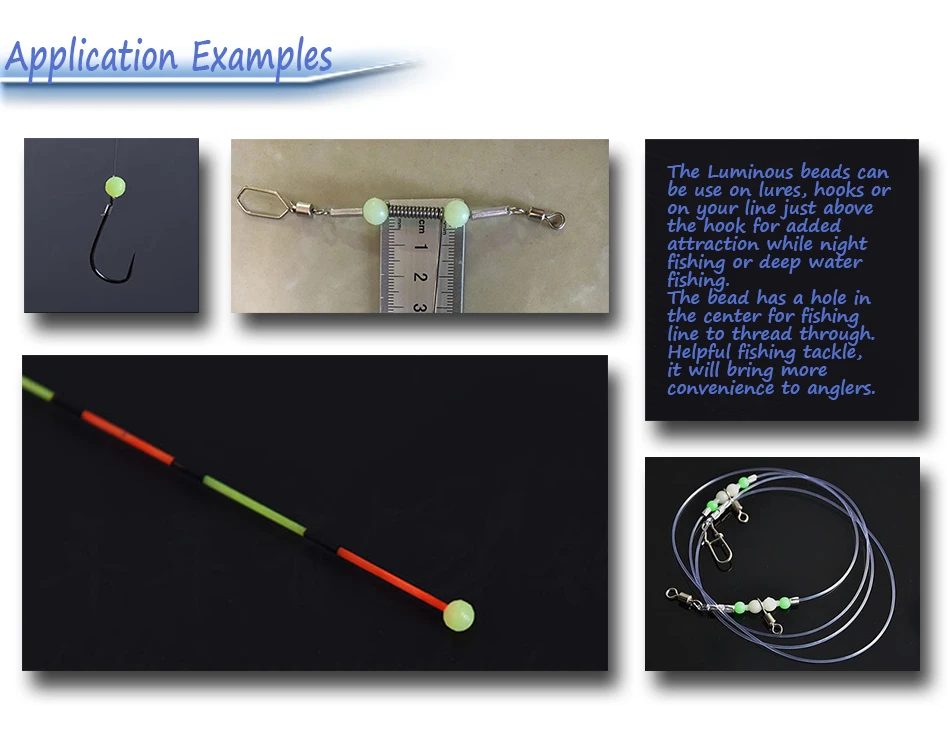 Application Examples

cm 1 2 3

The Luminous beads can be use on lures, hooks or on your line just above the hook for added attraction while night fishing or deep water fishing.
The bead has a hole in the center for fishing line to thread through.
Helpful fishing tackle, it will bring more convenience to anglers.